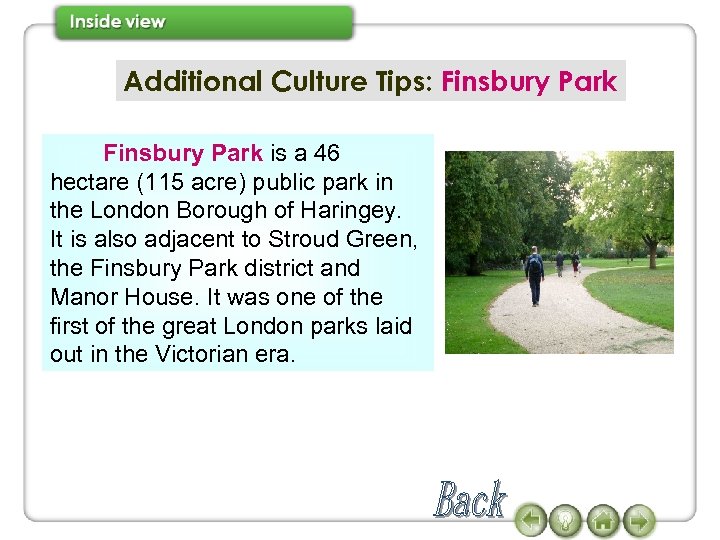 Inside view

Additional Culture Tips: Finsbury Park

Finsbury Park is a 46 hectare (115 acre) public park in the London Borough of Haringey. It is also adjacent to Stroud Green, the Finsbury Park district and Manor House. It was one of the first of the great London parks laid out in the Victorian era.

Back